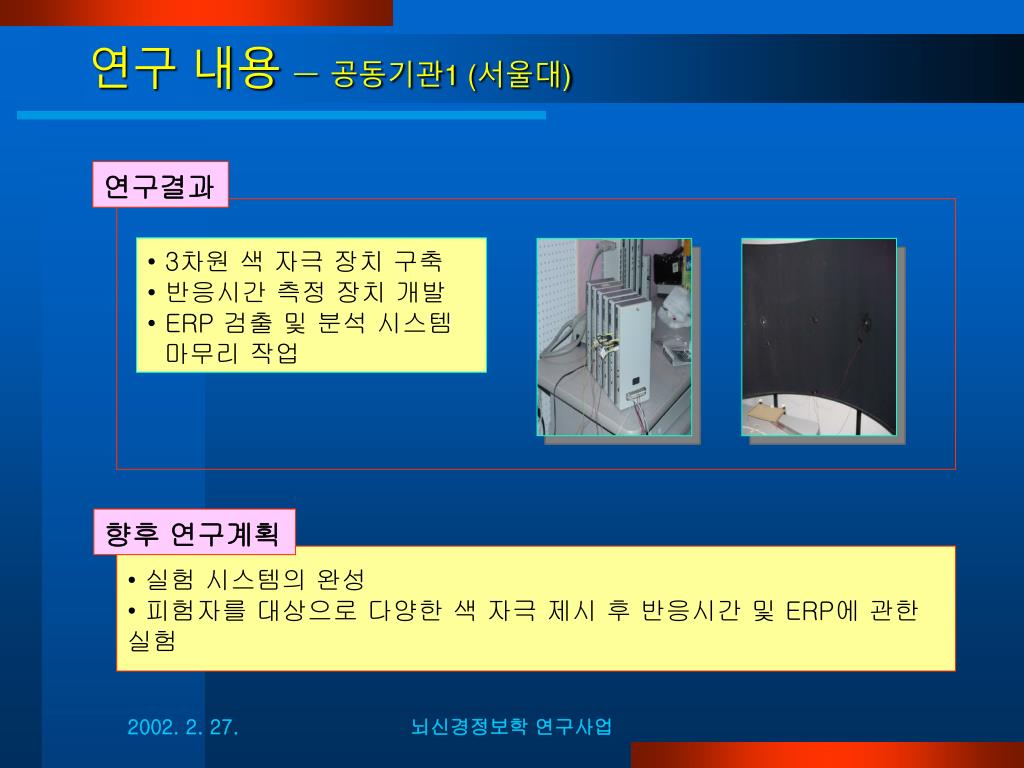 연구 내용 – 공동기관1 (서울대)

연구결과

• 3차원 색 자극 장치 구축
• 반응시간 측정 장치 개발
• ERP 검출 및 분석 시스템 마무리 작업

향후 연구계획

• 실험 시스템의 완성
• 피험자를 대상으로 다양한 색 자극 제시 후 반응시간 및 ERP에 관한 실험

2002. 2. 27.

뇌신경정보학 연구사업